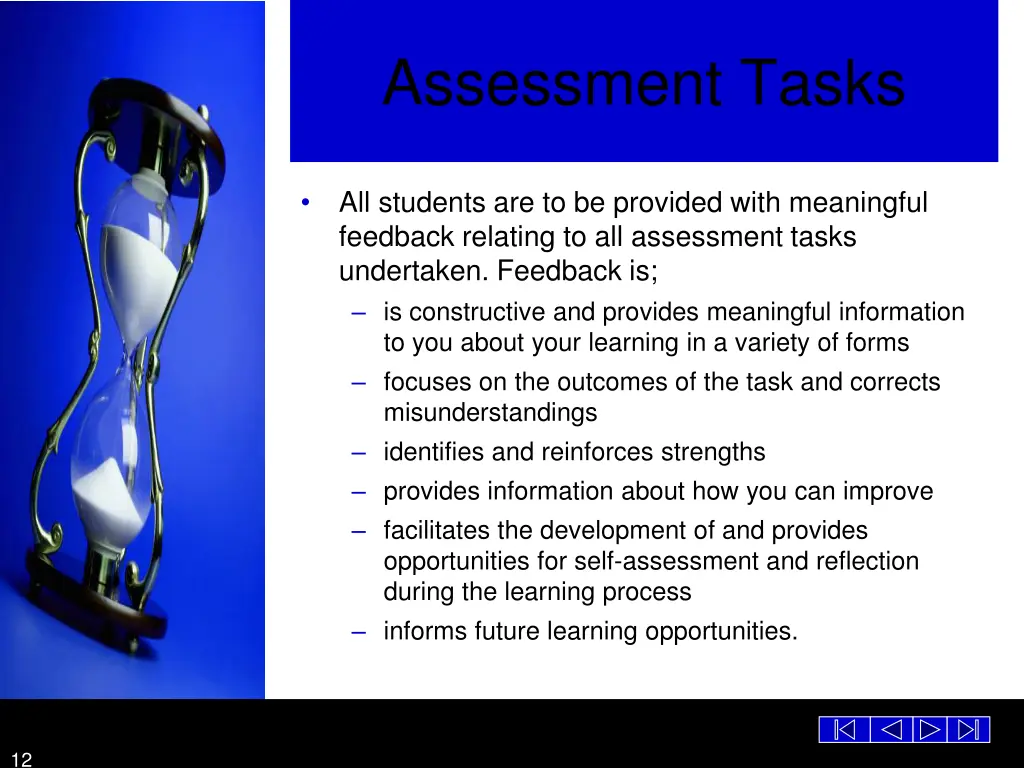 Assessment Tasks

• All students are to be provided with meaningful feedback relating to all assessment tasks undertaken. Feedback is;

– is constructive and provides meaningful information to you about your learning in a variety of forms
– focuses on the outcomes of the task and corrects misunderstandings
– identifies and reinforces strengths
– provides information about how you can improve
– facilitates the development of and provides opportunities for self-assessment and reflection during the learning process
– informs future learning opportunities.

12